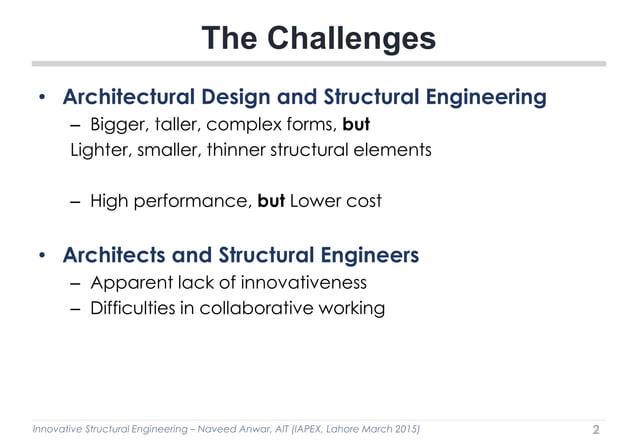 The Challenges

• Architectural Design and Structural Engineering
– Bigger, taller, complex forms, but
Lighter, smaller, thinner structural elements

– High performance, but Lower cost

• Architects and Structural Engineers
– Apparent lack of innovativeness
– Difficulties in collaborative working

Innovative Structural Engineering – Naveed Anwar, AIT (IAPEX, Lahore March 2015)

2